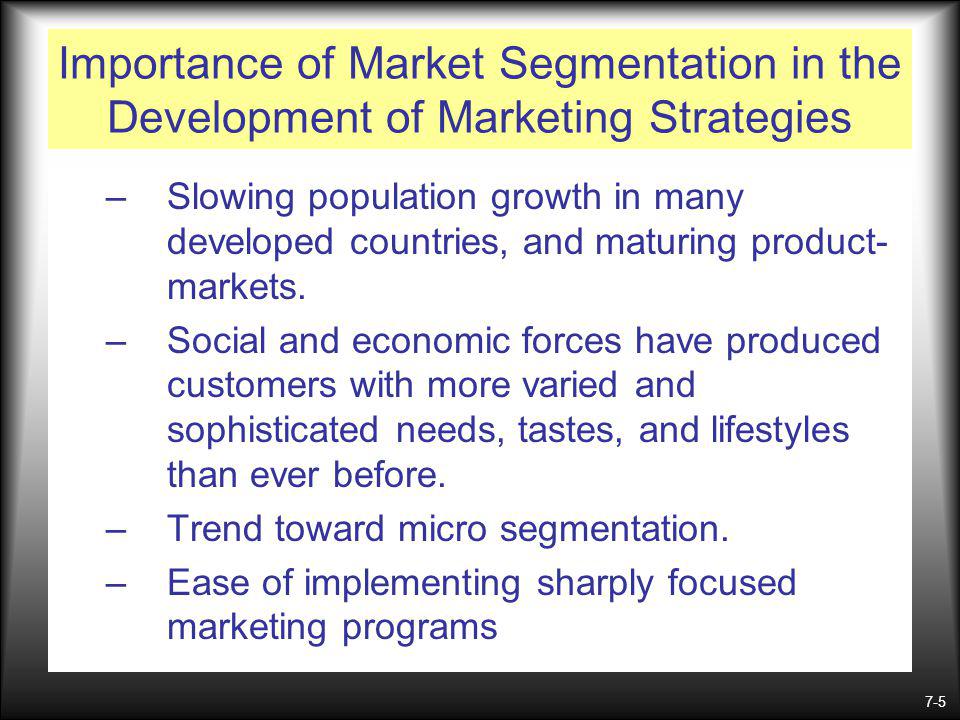 Importance of Market Segmentation in the Development of Marketing Strategies

– Slowing population growth in many developed countries, and maturing product-markets.

– Social and economic forces have produced customers with more varied and sophisticated needs, tastes, and lifestyles than ever before.

– Trend toward micro segmentation.

– Ease of implementing sharply focused marketing programs

7-5